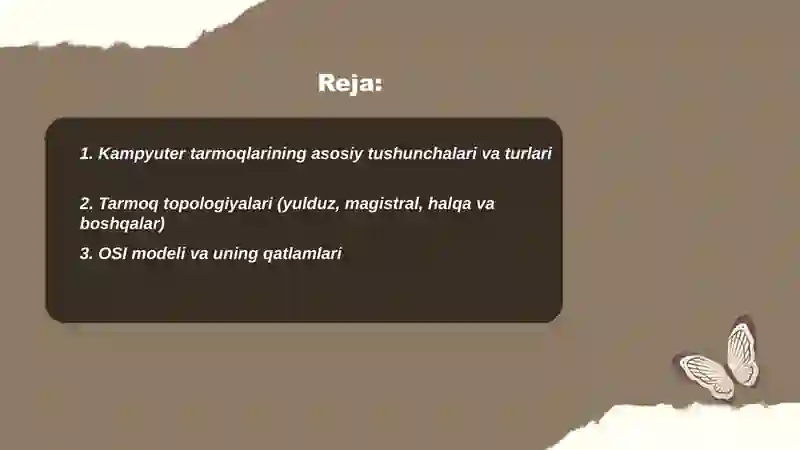 Reja:

1. Kampyuter tarmoqlarining asosiy tushunchalari va turlari

2. Tarmoq topologiyalari (yulduz, magistral, halqa va boshqalar)

3. OSI modeli va uning qatlamlari